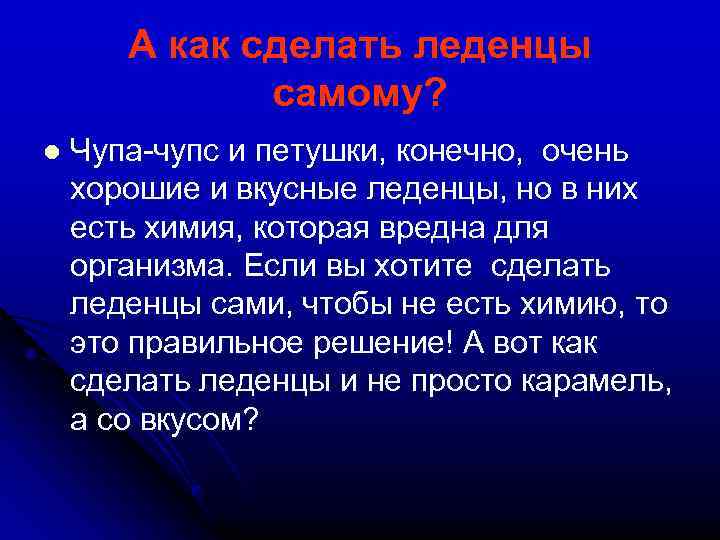 А как сделать леденцы самому?

Чупа-чупс и петушки, конечно, очень хорошие и вкусные леденцы, но в них есть химия, которая вредна для организма. Если вы хотите сделать леденцы сами, чтобы не есть химию, то это правильное решение! А вот как сделать леденцы и не просто карамель, а со вкусом?